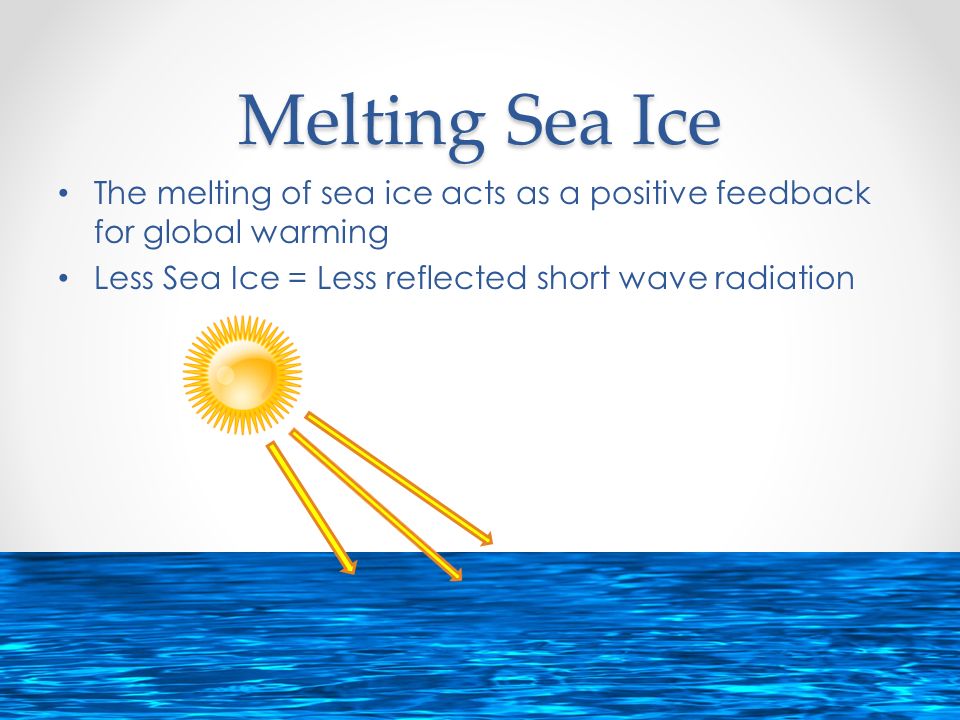 Melting Sea Ice

• The melting of sea ice acts as a positive feedback for global warming
• Less Sea Ice = Less reflected short wave radiation